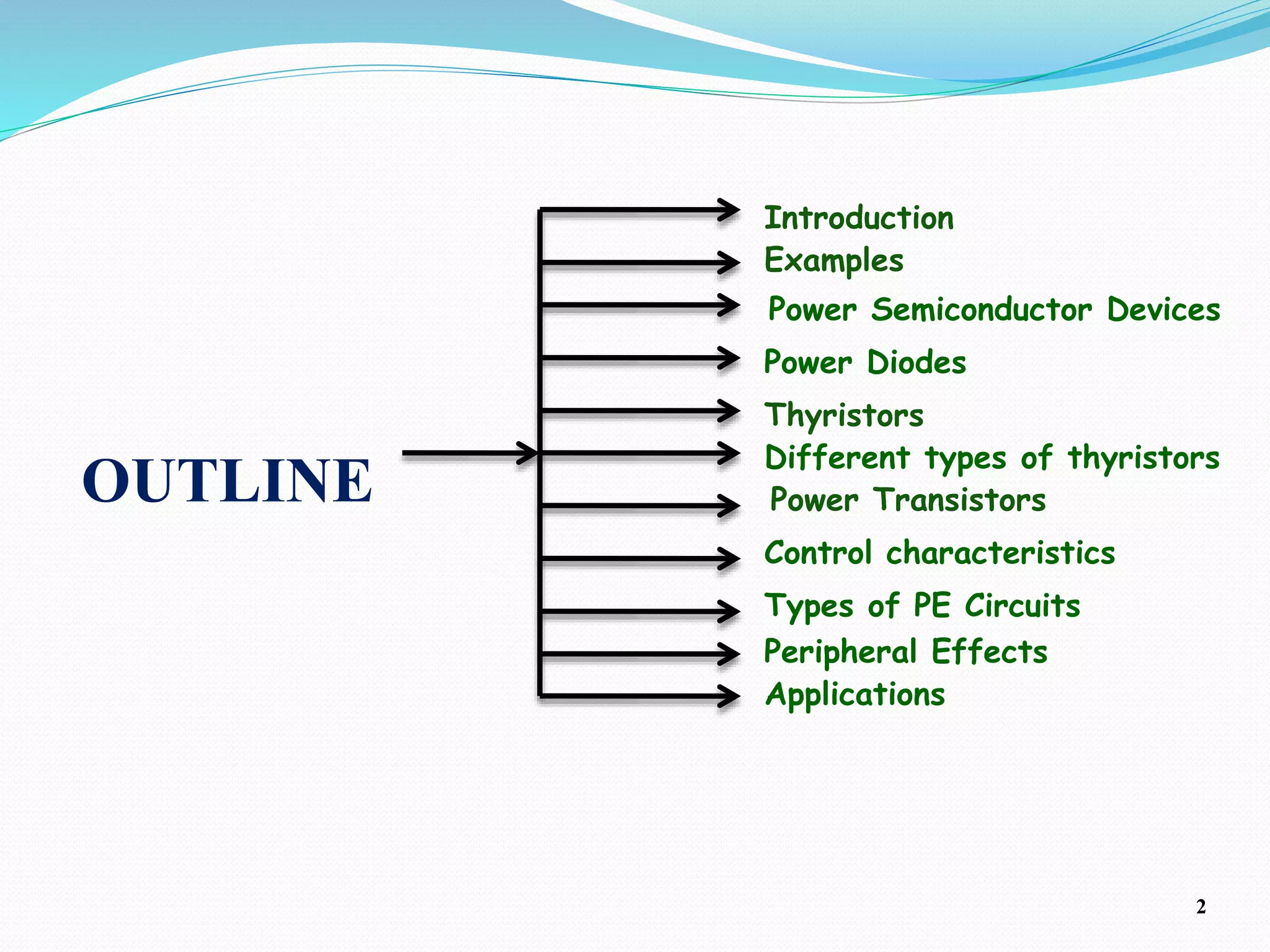 OUTLINE

Introduction
Examples
Power Semiconductor Devices
Power Diodes
Thyristors
Different types of thyristors
Power Transistors
Control characteristics
Types of PE Circuits
Peripheral Effects
Applications

2